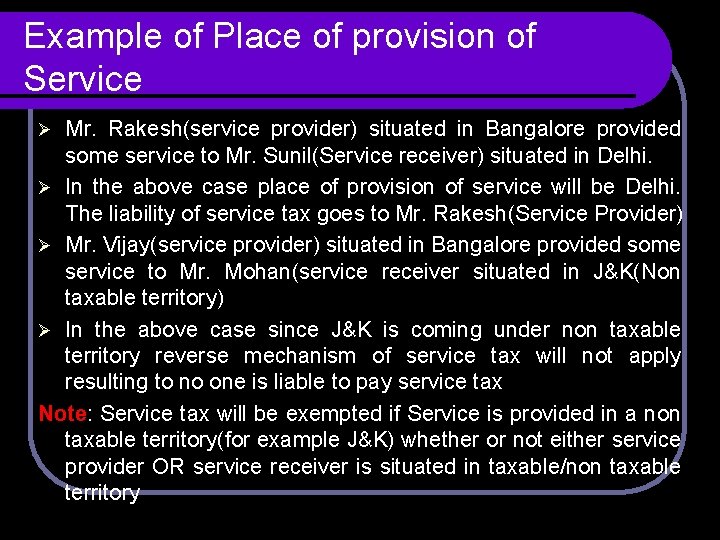 Example of Place of provision of Service

➢ Mr. Rakesh(service provider) situated in Bangalore provided some service to Mr. Sunil(Service receiver) situated in Delhi.

➢ In the above case place of provision of service will be Delhi. The liability of service tax goes to Mr. Rakesh(Service Provider)

➢ Mr. Vijay(service provider) situated in Bangalore provided some service to Mr. Mohan(service receiver situated in J&K(Non taxable territory)

➢ In the above case since J&K is coming under non taxable territory reverse mechanism of service tax will not apply resulting to no one is liable to pay service tax

Note: Service tax will be exempted if Service is provided in a non taxable territory(for example J&K) whether or not either service provider OR service receiver is situated in taxable/non taxable territory